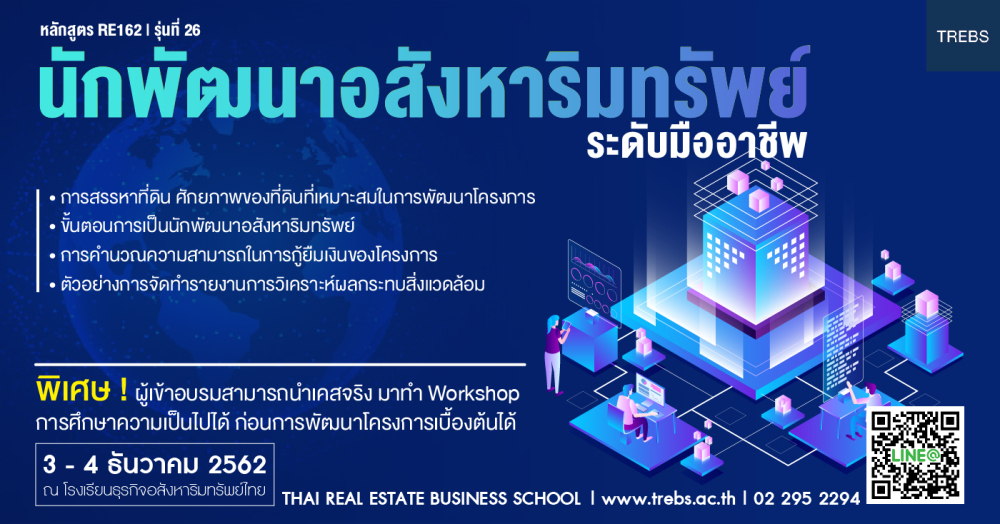 หลักสูตร RE162 | รุ่นที่ 26

TREBS

นักพัฒนาอสังหาริมทรัพย์
ระดับมืออาชีพ

• การสรรหาที่ดิน ศักยภาพของที่ดินที่เหมาะสมในการพัฒนาโครงการ
• ขั้นตอนการเป็นนักพัฒนาอสังหาริมทรัพย์
• การคำนวณความสามารถในการกู้ยืมเงินของโครงการ
• ตัวอย่างการจัดทำรายงานการวิเคราะห์ผลกระทบสิ่งแวดล้อม

พิเศษ ! ผู้เข้าอบรมสามารถนำเคสจริง มาทำ Workshop การศึกษาความเป็นไปได้ ก่อนการพัฒนาโครงการเบื้องต้นได้

3 - 4 ธันวาคม 2562
ณ โรงเรียนธุรกิจอสังหาริมทรัพย์ไทย

THAI REAL ESTATE BUSINESS SCHOOL | www.trebs.ac.th | 02 295 2294

LINE@